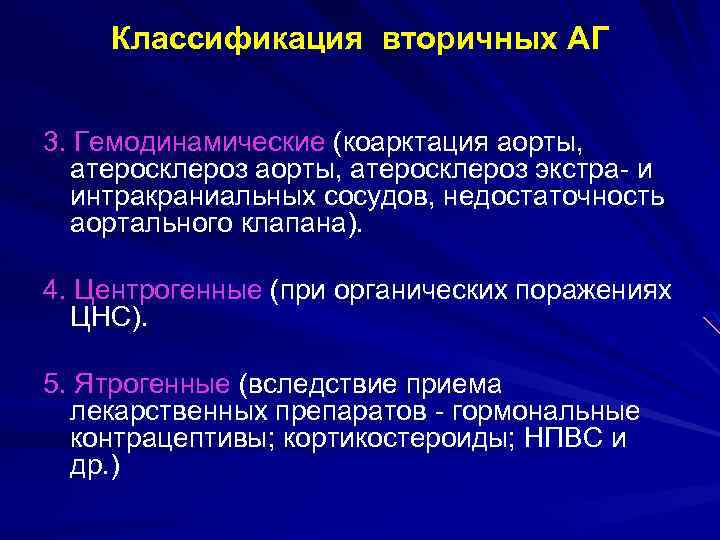 Классификация вторичных АГ

3. Гемодинамические (коарктация аорты, атеросклероз аорты, атеросклероз экстра- и интракраниальных сосудов, недостаточность аортального клапана).

4. Центрогенные (при органических поражениях ЦНС).

5. Ятрогенные (вследствие приема лекарственных препаратов - гормональные контрацептивы; кортикостероиды; НПВС и др.)